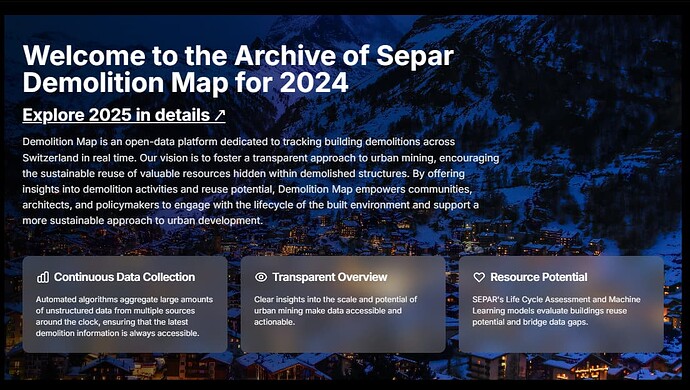 Welcome to the Archive of Separ Demolition Map for 2024

Explore 2025 in details ↗

Demolition Map is an open-data platform dedicated to tracking building demolitions across Switzerland in real time. Our vision is to foster a transparent approach to urban mining, encouraging the sustainable reuse of valuable resources hidden within demolished structures. By offering insights into demolition activities and reuse potential, Demolition Map empowers communities, architects, and policymakers to engage with the lifecycle of the built environment and support a more sustainable approach to urban development.

Continuous Data Collection

Automated algorithms aggregate large amounts of unstructured data from multiple sources around the clock, ensuring that the latest demolition information is always accessible.

Transparent Overview

Clear insights into the scale and potential of urban mining make data accessible and actionable.

Resource Potential

SEPAR's Life Cycle Assessment and Machine Learning models evaluate buildings reuse potential and bridge data gaps.